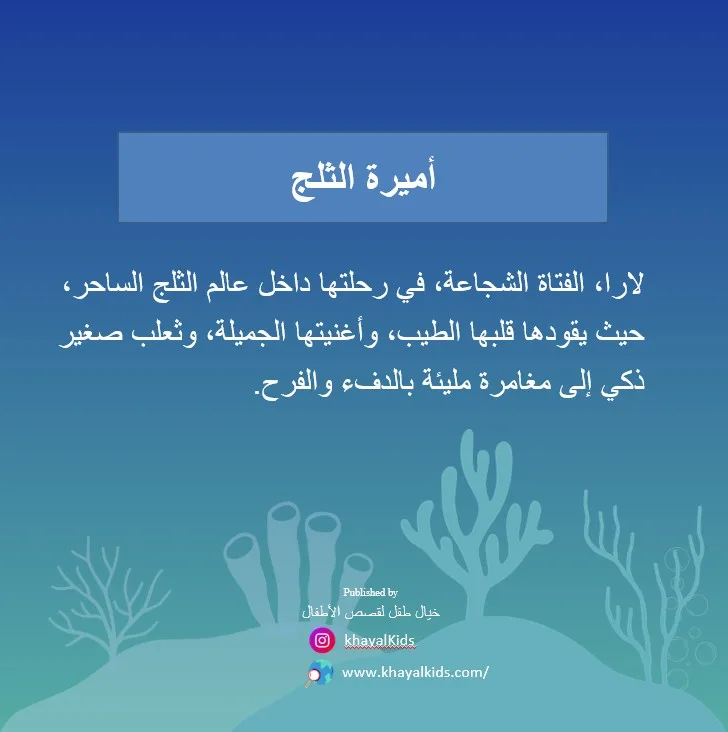 أميرة الثلج

لارا، الفتاة الشجاعة، في رحلتها داخل عالم الثلج الساحر، حيث يقودها قلبها الطيب، وأغنيتها الجميلة، وثعلب صغير ذكي إلى مغامرة مليئة بالدفء والفرح.

Published by
خيال طفل لقصص الأطفال
khayalKids
www.khayalkids.com/